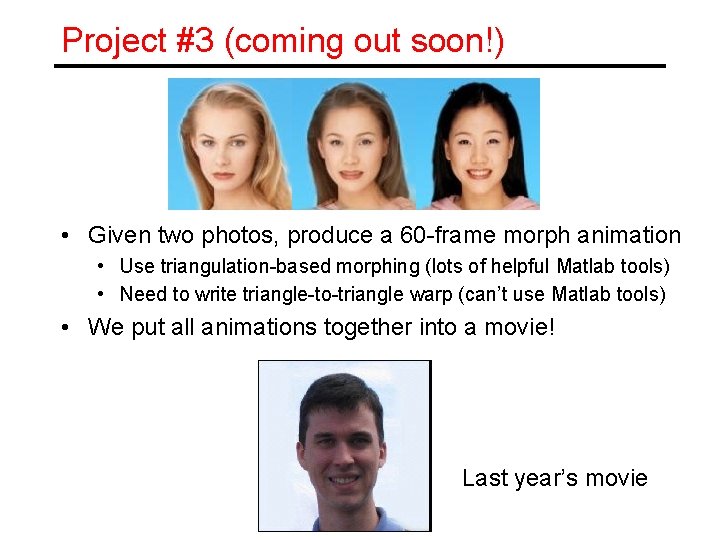 Project #3 (coming out soon!)

• Given two photos, produce a 60-frame morph animation
  • Use triangulation-based morphing (lots of helpful Matlab tools)
  • Need to write triangle-to-triangle warp (can't use Matlab tools)
• We put all animations together into a movie!

Last year's movie